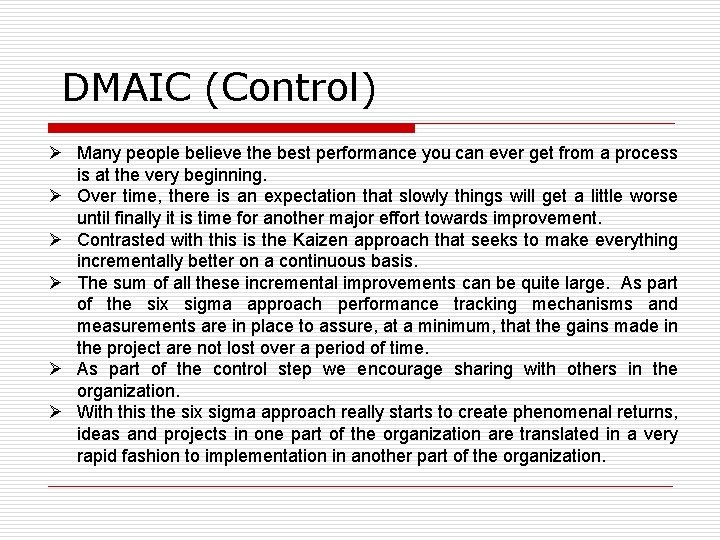 DMAIC (Control)

➢ Many people believe the best performance you can ever get from a process is at the very beginning.
➢ Over time, there is an expectation that slowly things will get a little worse until finally it is time for another major effort towards improvement.
➢ Contrasted with this is the Kaizen approach that seeks to make everything incrementally better on a continuous basis.
➢ The sum of all these incremental improvements can be quite large. As part of the six sigma approach performance tracking mechanisms and measurements are in place to assure, at a minimum, that the gains made in the project are not lost over a period of time.
➢ As part of the control step we encourage sharing with others in the organization.
➢ With this the six sigma approach really starts to create phenomenal returns, ideas and projects in one part of the organization are translated in a very rapid fashion to implementation in another part of the organization.